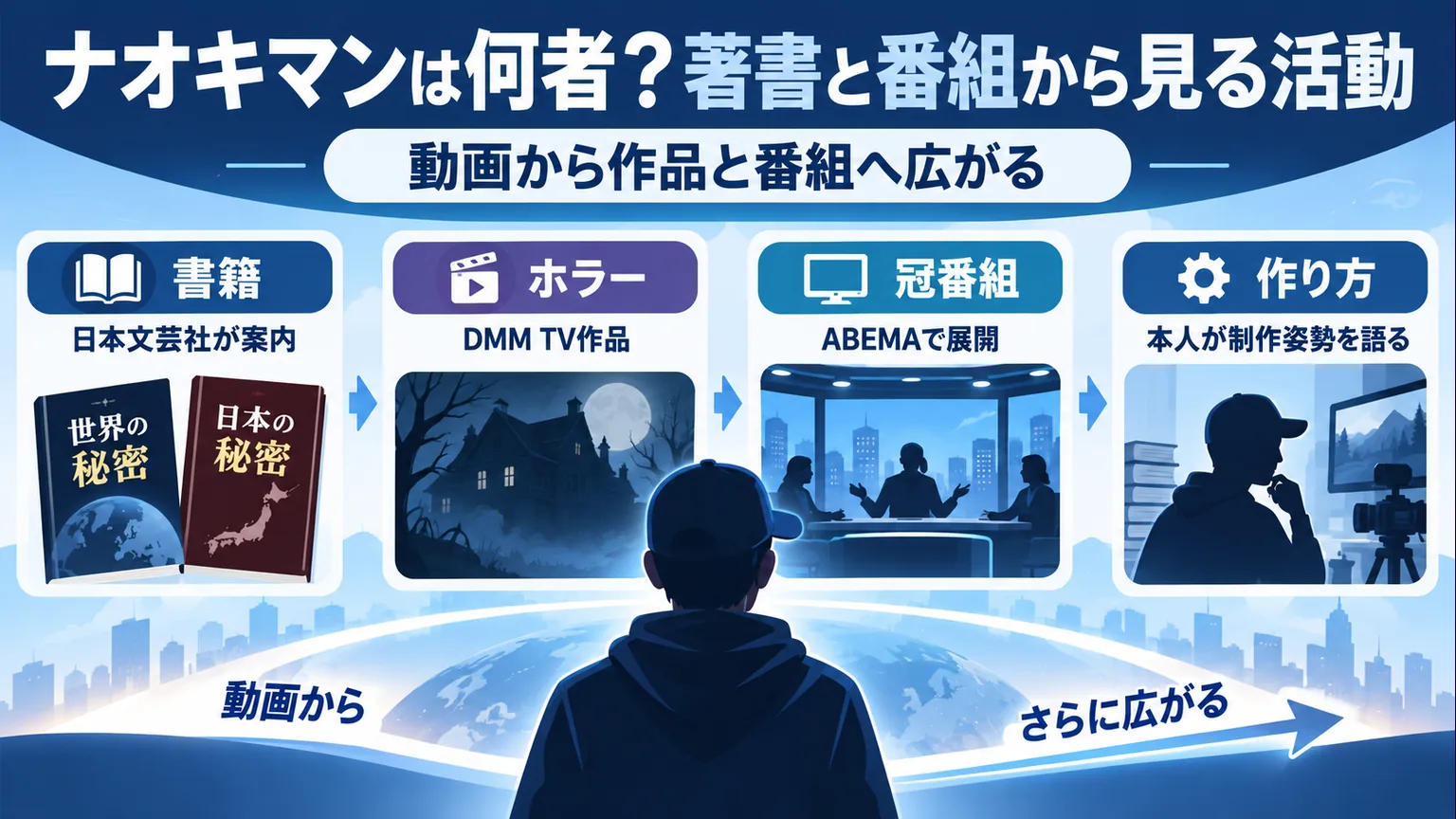 ナオキマンは何者？著書と番組から見る活動

動画から作品と番組へ広がる

書籍
日本文芸社が案内
世界の秘密
日本の秘密

ホラー
DMM TV作品

冠番組
ABEMAで展開

作り方
本人が制作姿勢を語る

動画から
さらに広がる